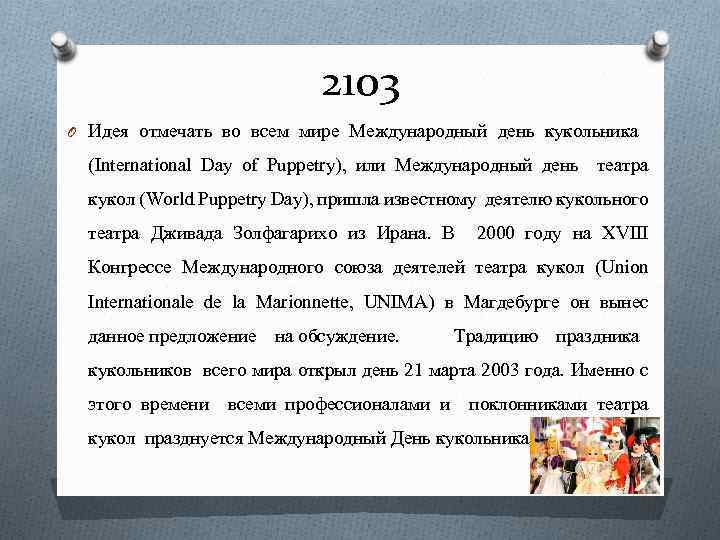 2103

Идея отмечать во всем мире Международный день кукольника (International Day of Puppetry), или Международный день театра кукол (World Puppetry Day), пришла известному деятелю кукольного театра Дживада Золфагарихо из Ирана. В 2000 году на XVIII Конгрессе Международного союза деятелей театра кукол (Union Internationale de la Marionnette, UNIMA) в Магдебурге он вынес данное предложение на обсуждение. Традицию праздника кукольников всего мира открыл день 21 марта 2003 года. Именно с этого времени всеми профессионалами и поклонниками театра кукол празднуется Международный День кукольника.